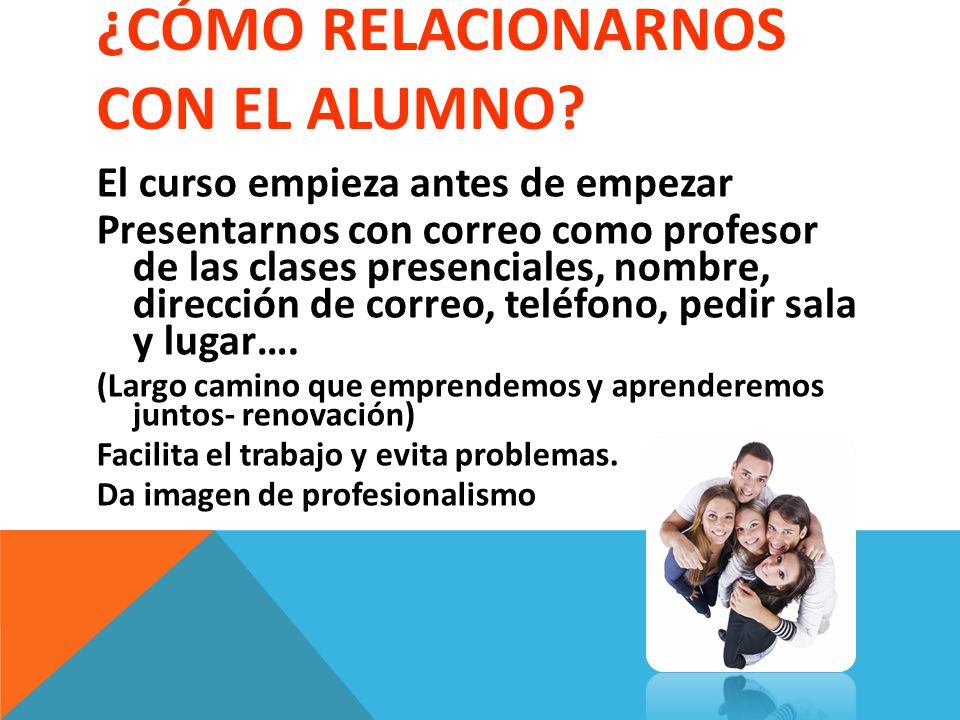 ¿CÓMO RELACIONARNOS CON EL ALUMNO?

El curso empieza antes de empezar

Presentarnos con correo como profesor de las clases presenciales, nombre, dirección de correo, teléfono, pedir sala y lugar….

(Largo camino que emprendemos y aprenderemos juntos- renovación)

Facilita el trabajo y evita problemas.

Da imagen de profesionalismo